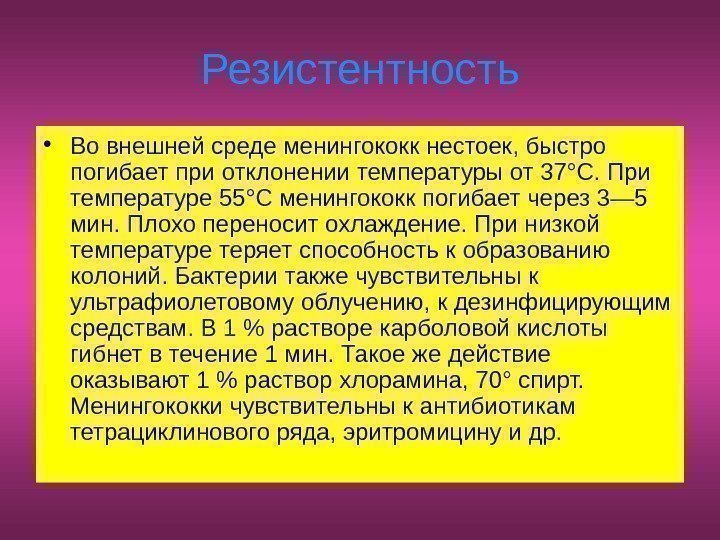 Резистентность

• Во внешней среде менингококк нестоек, быстро погибает при отклонении температуры от 37°С. При температуре 55°С менингококк погибает через 3—5 мин. Плохо переносит охлаждение. При низкой температуре теряет способность к образованию колоний. Бактерии также чувствительны к ультрафиолетовому облучению, к дезинфицирующим средствам. В 1 % растворе карболовой кислоты гибнет в течение 1 мин. Такое же действие оказывают 1 % раствор хлорамина, 70° спирт. Менингококки чувствительны к антибиотикам тетрациклинового ряда, эритромицину и др.